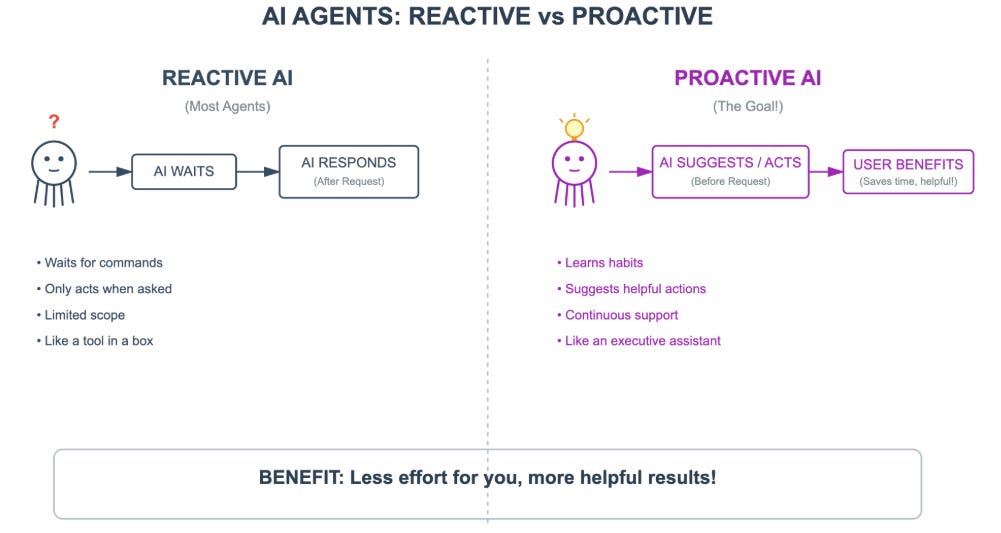 AI AGENTS: REACTIVE vs PROACTIVE

REACTIVE AI
(Most Agents)

?

AI WAITS

AI RESPONDS
(After Request)

• Waits for commands
• Only acts when asked
• Limited scope
• Like a tool in a box

PROACTIVE AI
(The Goal!)

AI SUGGESTS / ACTS
(Before Request)

USER BENEFITS
(Saves time, helpful!)

• Learns habits
• Suggests helpful actions
• Continuous support
• Like an executive assistant

BENEFIT: Less effort for you, more helpful results!